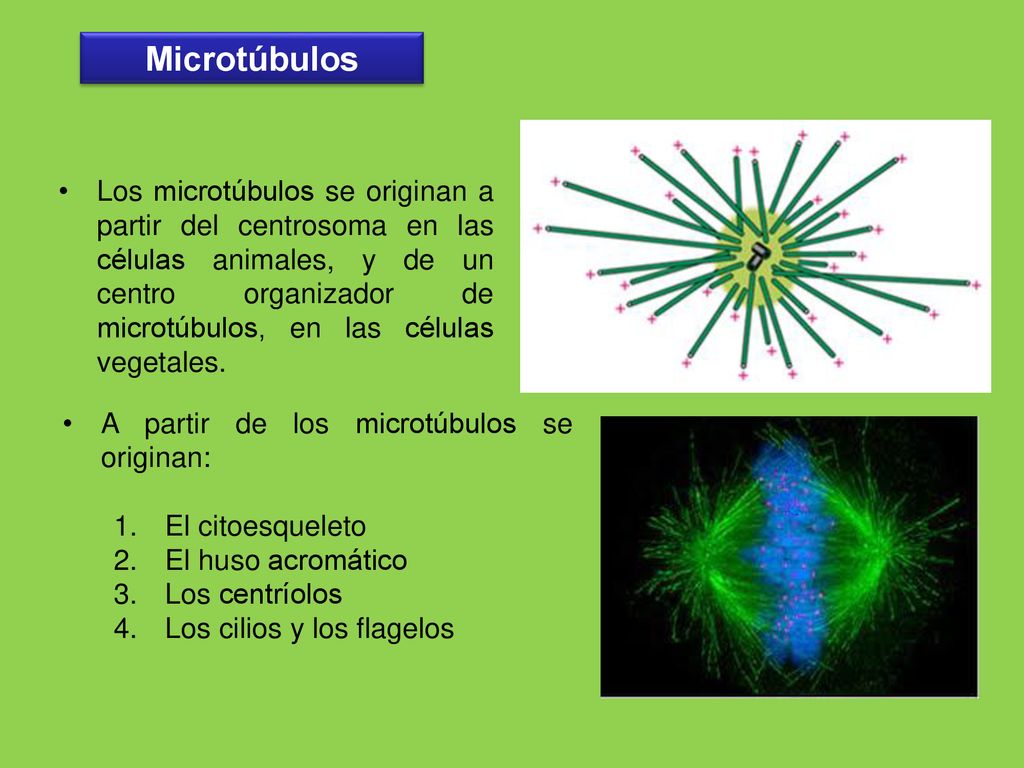 Microtúbulos

• Los microtúbulos se originan a partir del centrosoma en las células animales, y de un centro organizador de microtúbulos, en las células vegetales.

• A partir de los microtúbulos se originan:

1. El citoesqueleto
2. El huso acromático
3. Los centríolos
4. Los cilios y los flagelos